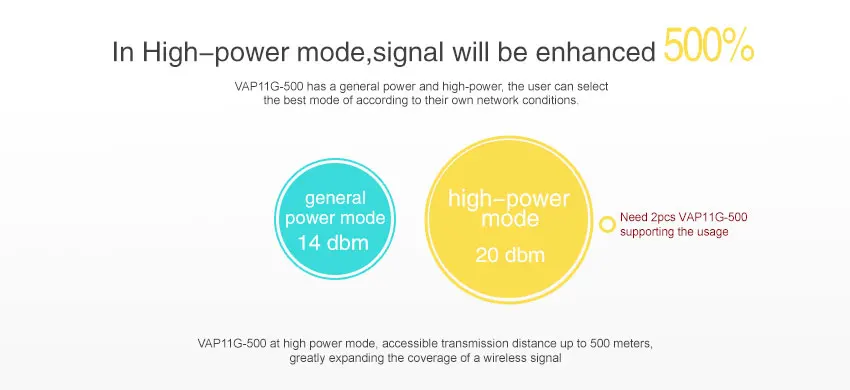 In High–power mode,signal will be enhanced 500%

VAP11G-500 has a general power and high-power, the user can select the best mode of according to their own network conditions.

general power mode
14 dbm

high–power mode
20 dbm

Need 2pcs VAP11G-500 supporting the usage

VAP11G-500 at high power mode, accessible transmission distance up to 500 meters, greatly expanding the coverage of a wireless signal